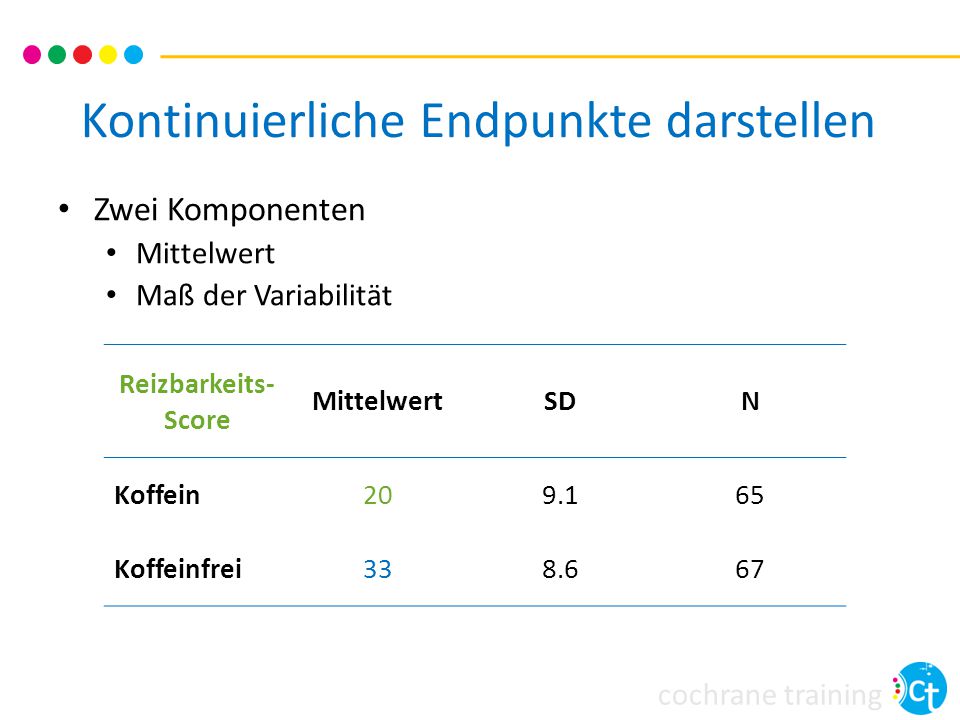 Kontinuierliche Endpunkte darstellen

• Zwei Komponenten
  • Mittelwert
  • Maß der Variabilität

| Reizbarkeits-Score | Mittelwert | SD | N |
|---|---|---|---|
| Koffein | 20 | 9.1 | 65 |
| Koffeinfrei | 33 | 8.6 | 67 |

cochrane training